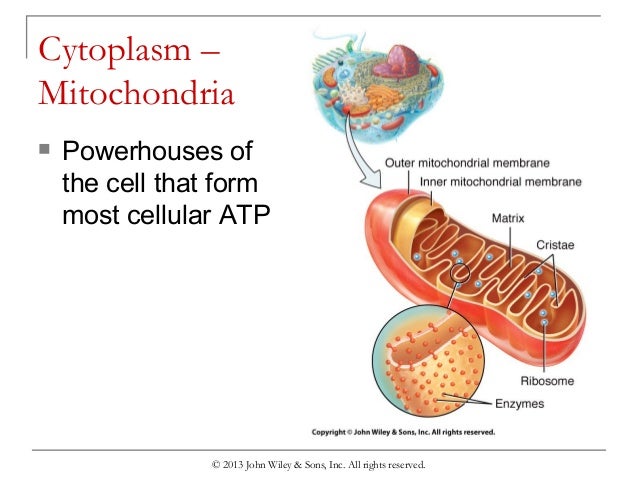 Cytoplasm – Mitochondria

Powerhouses of the cell that form most cellular ATP

Outer mitochondrial membrane
Inner mitochondrial membrane
Matrix
Cristae
Ribosome
Enzymes

Copyright © John Wiley & Sons, Inc. All rights reserved.

© 2013 John Wiley & Sons, Inc. All rights reserved.